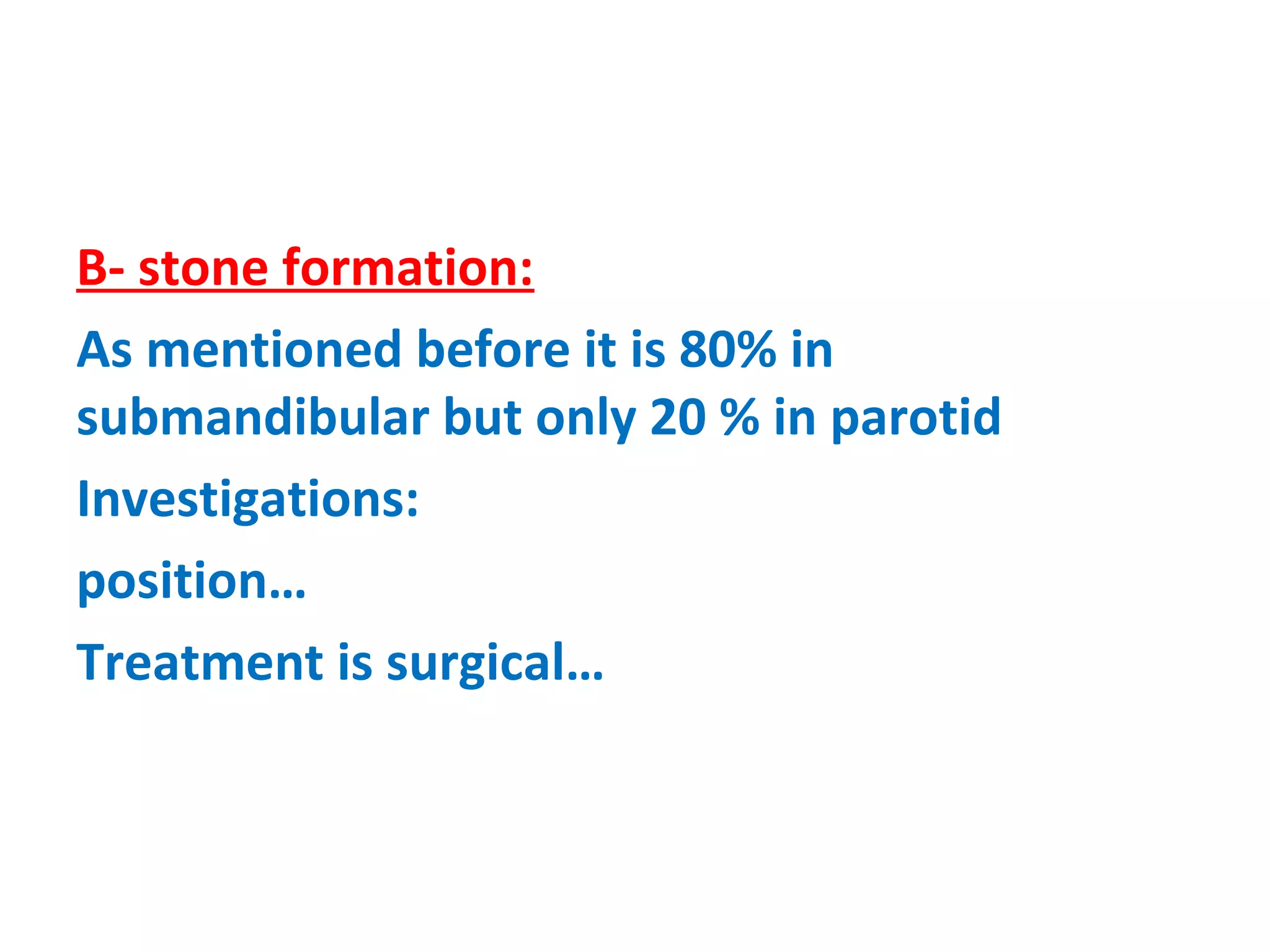 B- stone formation:

As mentioned before it is 80% in submandibular but only 20 % in parotid

Investigations:

position…

Treatment is surgical…